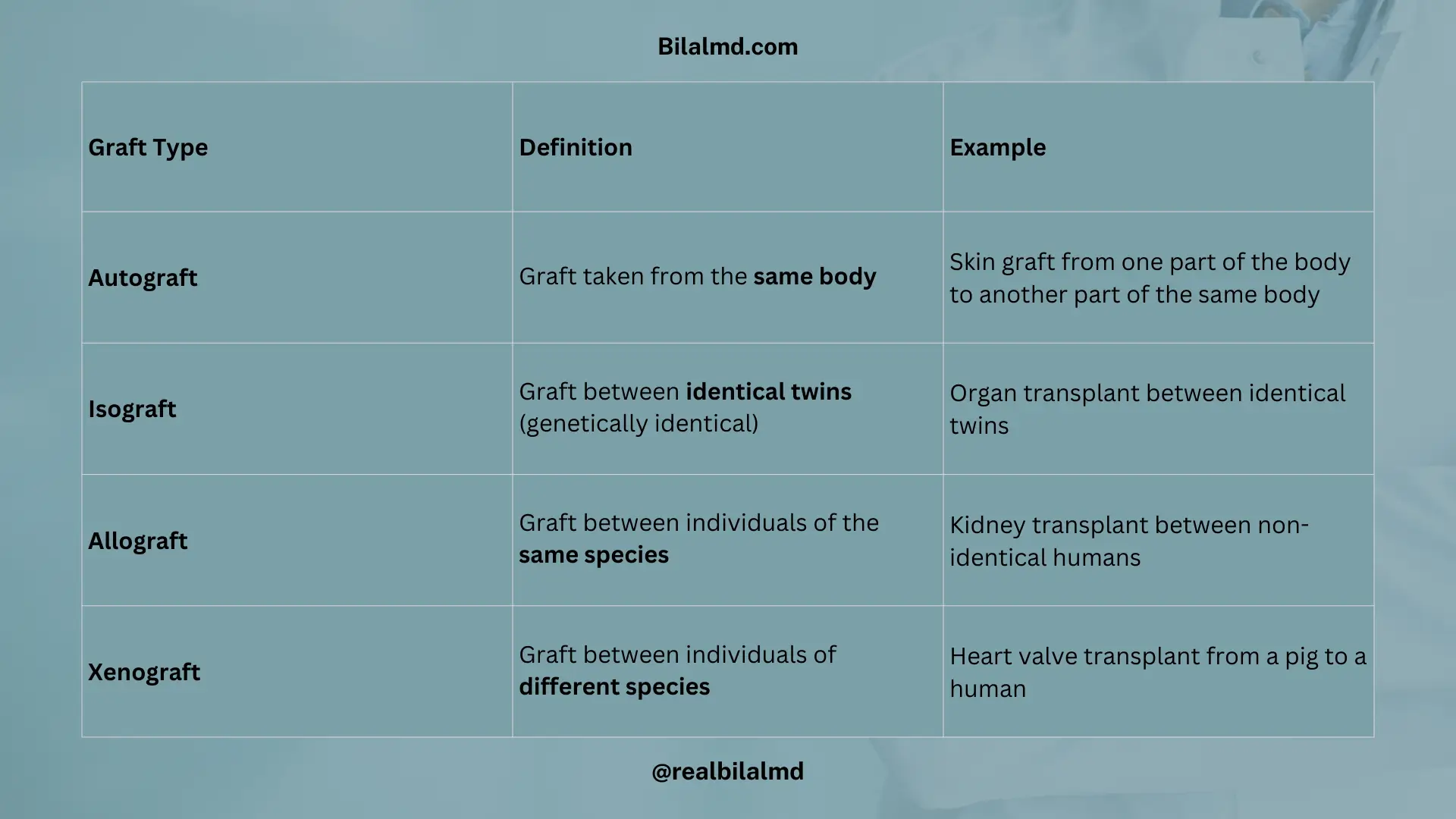 Bilalmd.com

| Graft Type | Definition | Example |
|---|---|---|
| Autograft | Graft taken from the same body | Skin graft from one part of the body to another part of the same body |
| Isograft | Graft between identical twins (genetically identical) | Organ transplant between identical twins |
| Allograft | Graft between individuals of the same species | Kidney transplant between non-identical humans |
| Xenograft | Graft between individuals of different species | Heart valve transplant from a pig to a human |

@realbilalmd